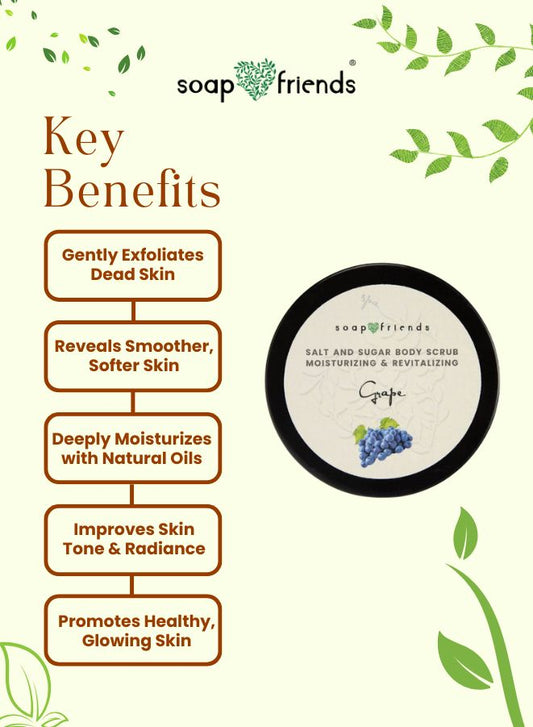 soap friends®

Key Benefits

Gently Exfoliates Dead Skin

Reveals Smoother, Softer Skin

Deeply Moisturizes with Natural Oils

Improves Skin Tone & Radiance

Promotes Healthy, Glowing Skin

soap friends

SALT AND SUGAR BODY SCRUB
MOISTURIZING & REVITALIZING

Grape